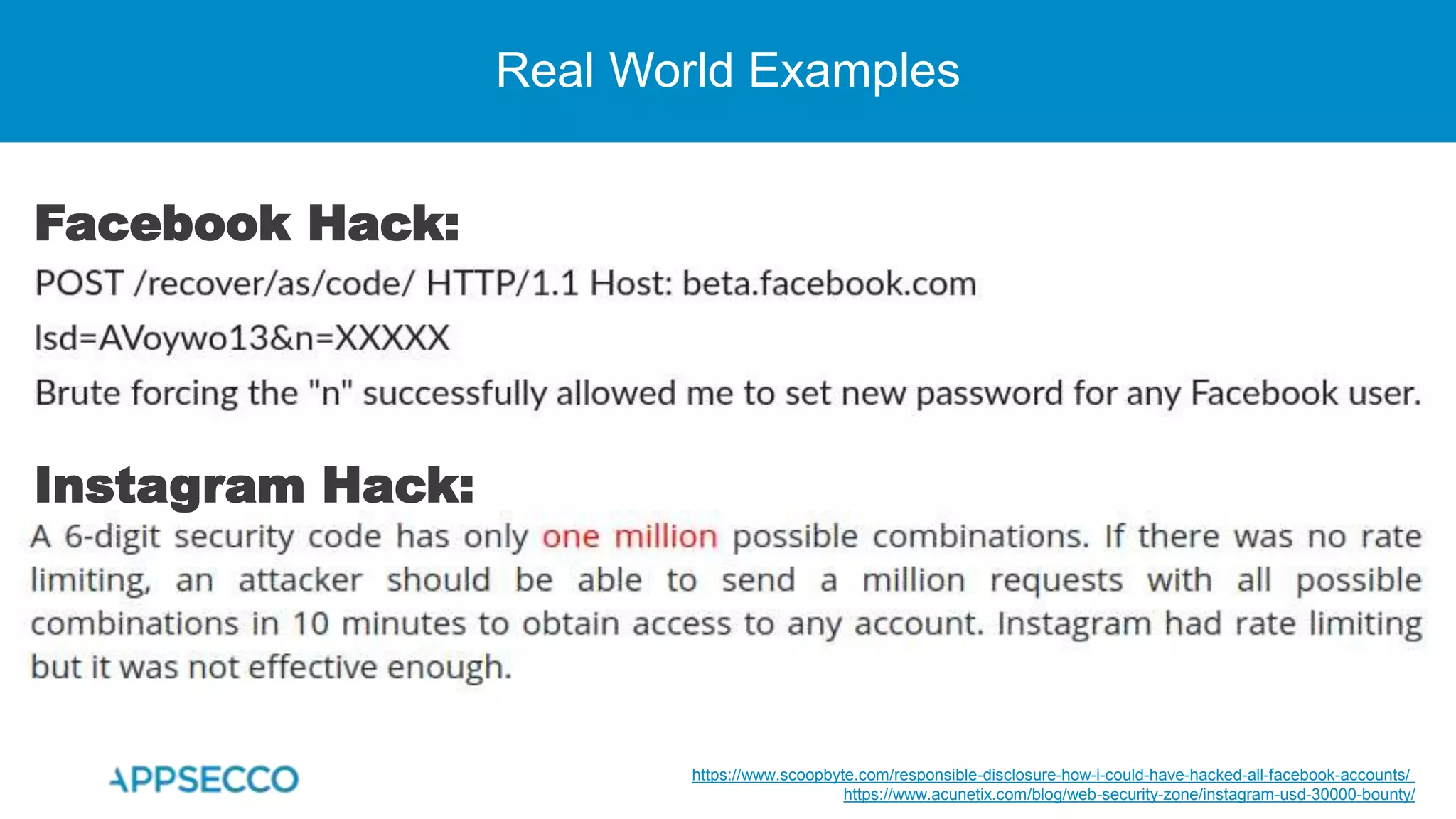 Real World Examples

Facebook Hack:

POST /recover/as/code/ HTTP/1.1 Host: beta.facebook.com

lsd=AVoywo13&n=XXXXX

Brute forcing the "n" successfully allowed me to set new password for any Facebook user.

Instagram Hack:

A 6-digit security code has only one million possible combinations. If there was no rate limiting, an attacker should be able to send a million requests with all possible combinations in 10 minutes to obtain access to any account. Instagram had rate limiting but it was not effective enough.

APPSECCO

https://www.scoopbyte.com/responsible-disclosure-how-i-could-have-hacked-all-facebook-accounts/
https://www.acunetix.com/blog/web-security-zone/instagram-usd-30000-bounty/